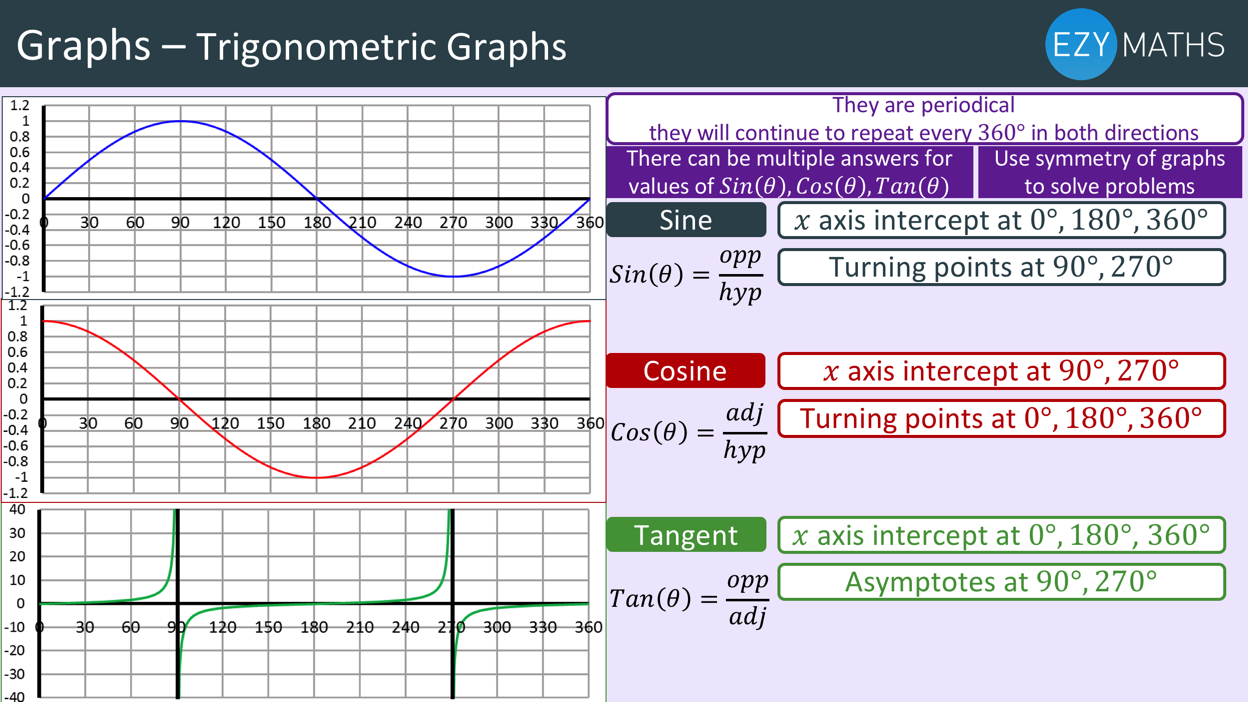 Graphs – Trigonometric Graphs

EZY MATHS

1.2
1
0.8
0.6
0.4
0.2
0
-0.2
-0.4
-0.6
-0.8
-1
-1.2
0 30 60 90 120 150 180 210 240 270 300 330 360

1.2
1
0.8
0.6
0.4
0.2
0
-0.2
-0.4
-0.6
-0.8
-1
-1.2
0 30 60 90 120 150 180 210 240 270 300 330 360

40
30
20
10
0
-10
-20
-30
-40
0 30 60 90 120 150 180 210 240 270 300 330 360

They are periodical
they will continue to repeat every 360° in both directions

There can be multiple answers for values of $Sin(\theta), Cos(\theta), Tan(\theta)$

Use symmetry of graphs to solve problems

Sine

$x$ axis intercept at $0°, 180°, 360°$

$Sin(\theta) = \frac{opp}{hyp}$

Turning points at $90°, 270°$

Cosine

$x$ axis intercept at $90°, 270°$

$Cos(\theta) = \frac{adj}{hyp}$

Turning points at $0°, 180°, 360°$

Tangent

$x$ axis intercept at $0°, 180°, 360°$

$Tan(\theta) = \frac{opp}{adj}$

Asymptotes at $90°, 270°$